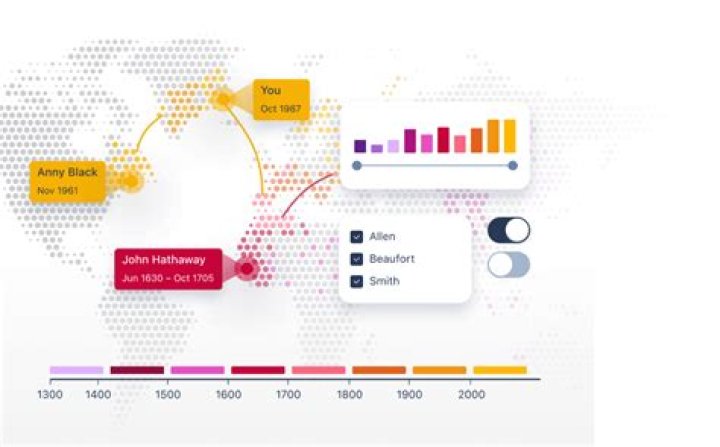 You
Oct 1987

Anny Black
Nov 1961

John Hathaway
Jun 1630 – Oct 1705

Allen
Beaufort
Smith

1300 1400 1500 1600 1700 1800 1900 2000